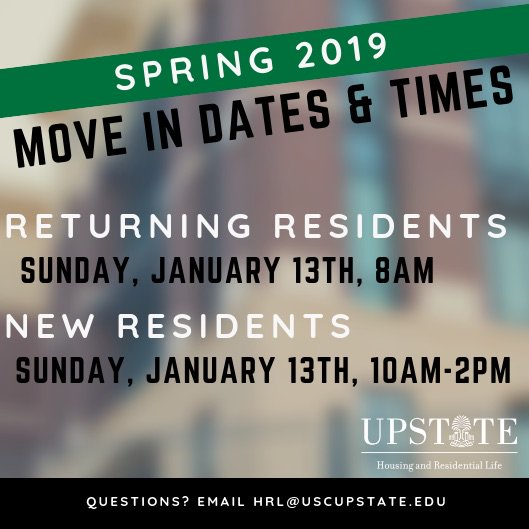 SPRING 2019

MOVE IN DATES & TIMES

RETURNING RESIDENTS

SUNDAY, JANUARY 13TH, 8AM

NEW RESIDENTS

SUNDAY, JANUARY 13TH, 10AM-2PM

UPSTATE
Housing and Residential Life

QUESTIONS? EMAIL HRL@USCUPSTATE.EDU